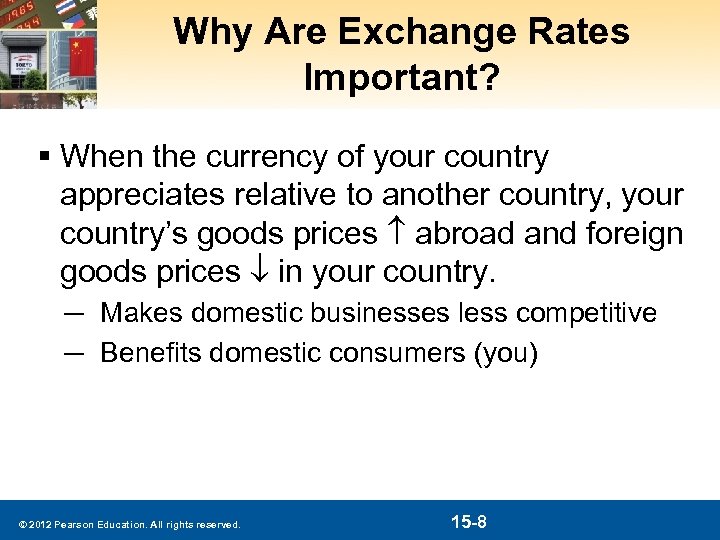 Why Are Exchange Rates Important?

▪ When the currency of your country appreciates relative to another country, your country's goods prices $\uparrow$ abroad and foreign goods prices $\downarrow$ in your country.

— Makes domestic businesses less competitive

— Benefits domestic consumers (you)

© 2012 Pearson Education. All rights reserved.

15-8